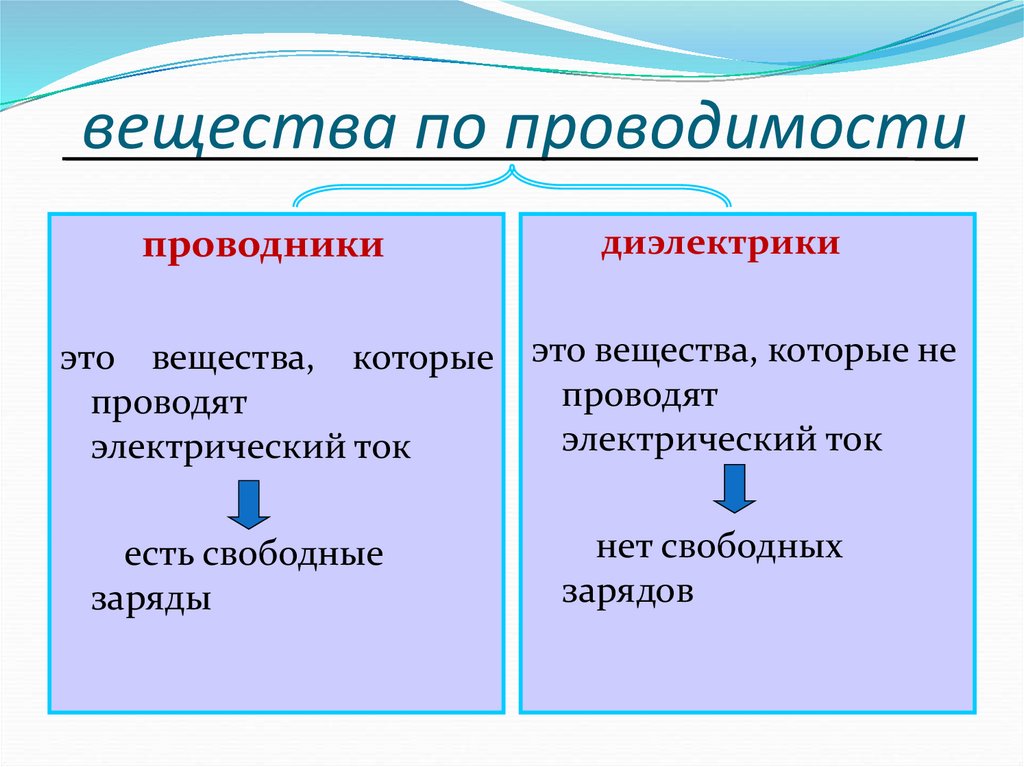 вещества по проводимости

проводники

это вещества, которые проводят электрический ток

есть свободные заряды

диэлектрики

это вещества, которые не проводят электрический ток

нет свободных зарядов